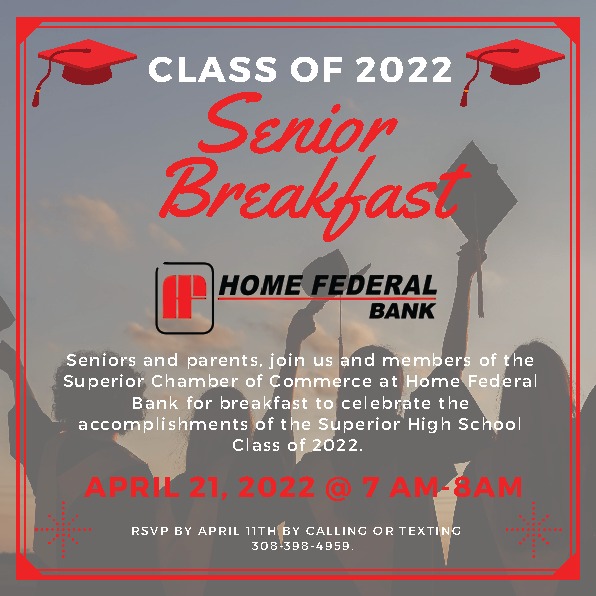 CLASS OF 2022

Senior Breakfast

HOME FEDERAL BANK

Seniors and parents, join us and members of the Superior Chamber of Commerce at Home Federal Bank for breakfast to celebrate the accomplishments of the Superior High School Class of 2022.

APRIL 21, 2022 @ 7 AM-8AM

RSVP BY APRIL 11TH BY CALLING OR TEXTING 308-398-4959.